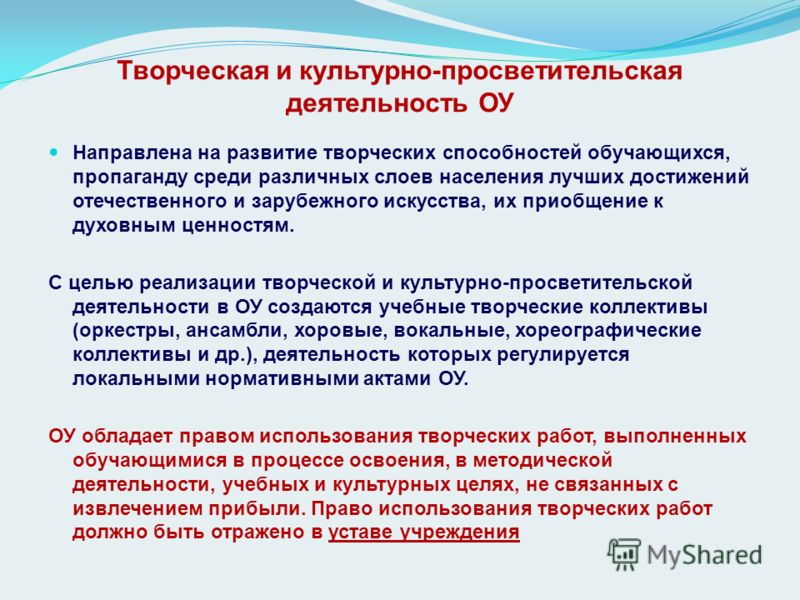 Творческая и культурно-просветительская деятельность ОУ

Направлена на развитие творческих способностей обучающихся, пропаганду среди различных слоев населения лучших достижений отечественного и зарубежного искусства, их приобщение к духовным ценностям.

С целью реализации творческой и культурно-просветительской деятельности в ОУ создаются учебные творческие коллективы (оркестры, ансамбли, хоровые, вокальные, хореографические коллективы и др.), деятельность которых регулируется локальными нормативными актами ОУ.

ОУ обладает правом использования творческих работ, выполненных обучающимися в процессе освоения, в методической деятельности, учебных и культурных целях, не связанных с извлечением прибыли. Право использования творческих работ должно быть отражено в уставе учреждения

MyShared